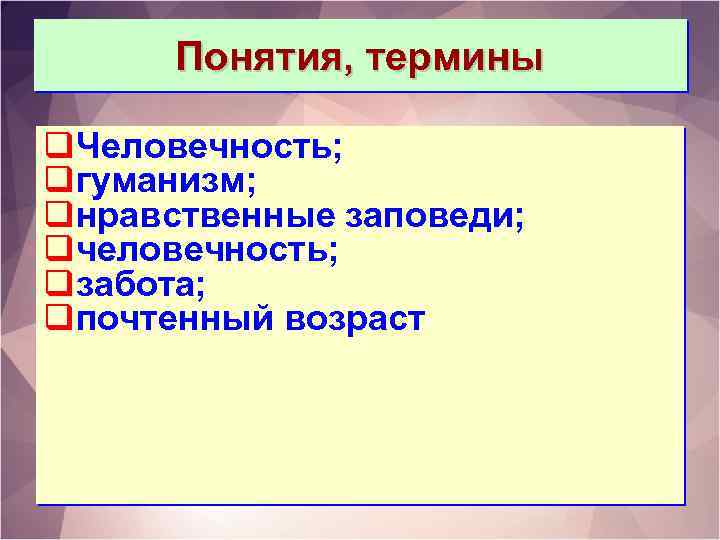 Понятия, термины

❑Человечность;
❑гуманизм;
❑нравственные заповеди;
❑человечность;
❑забота;
❑почтенный возраст